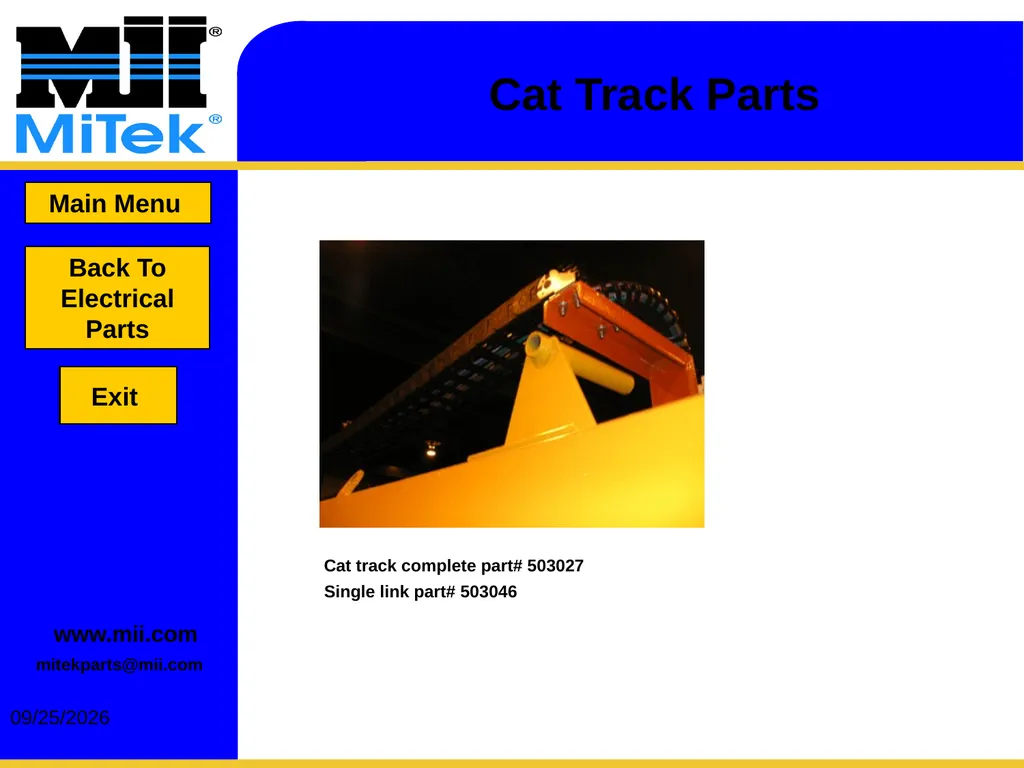 MII®
MiTek®

Cat Track Parts

Main Menu

Back To Electrical Parts

Exit

Cat track complete part# 503027
Single link part# 503046

www.mii.com
mitekparts@mii.com

09/25/2026